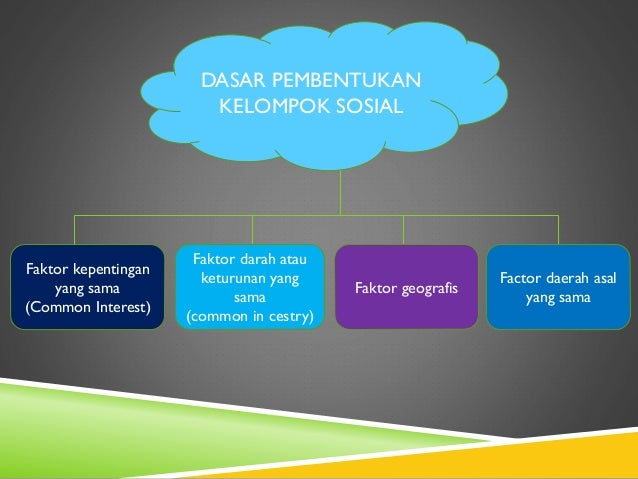 DASAR PEMBENTUKAN KELOMPOK SOSIAL

Faktor kepentingan yang sama (Common Interest)

Faktor darah atau keturunan yang sama (common in cestry)

Faktor geografis

Factor daerah asal yang sama